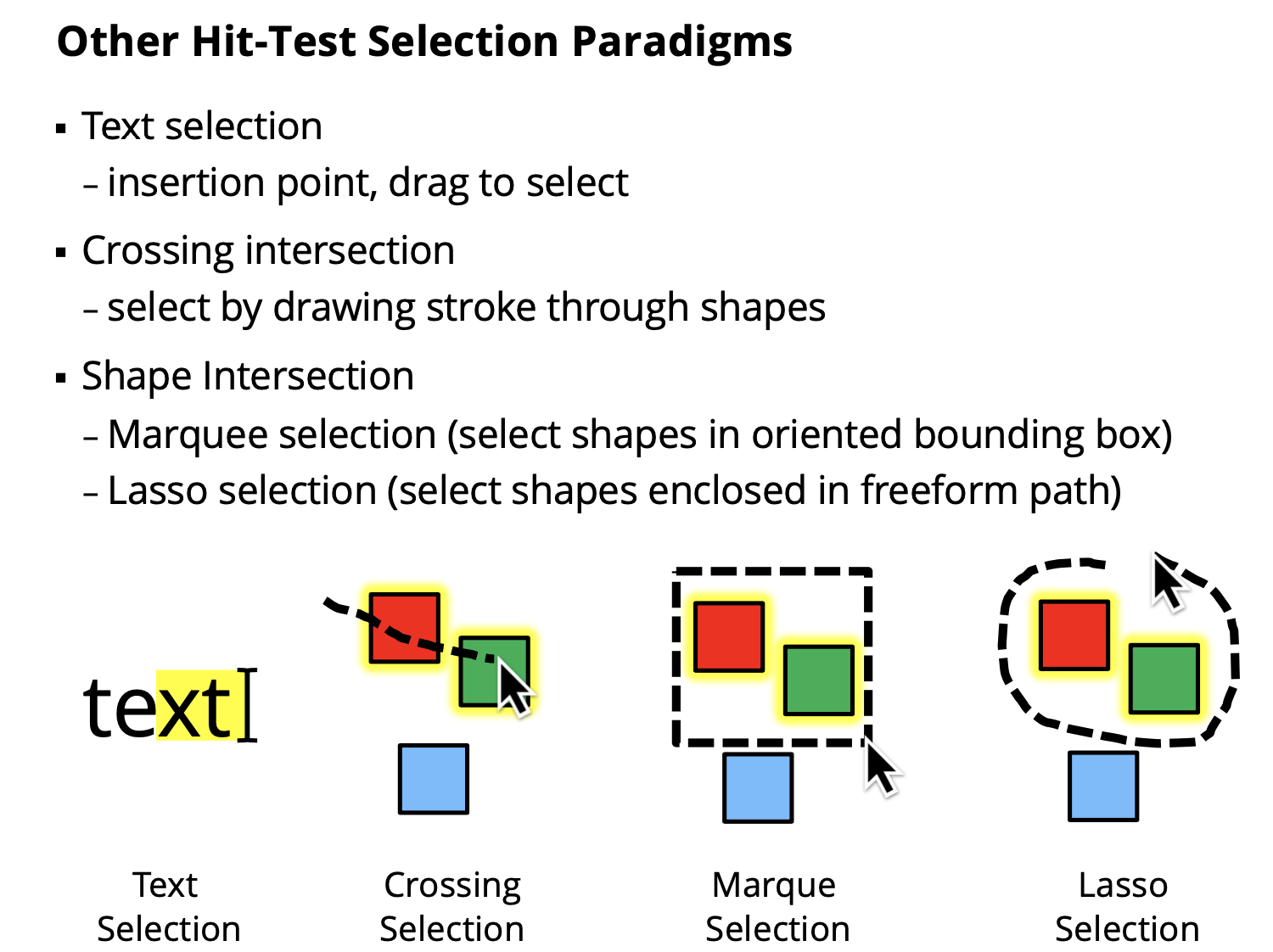 Other Hit-Test Selection Paradigms

▪ Text selection
– insertion point, drag to select

▪ Crossing intersection
– select by drawing stroke through shapes

▪ Shape Intersection
– Marquee selection (select shapes in oriented bounding box)
– Lasso selection (select shapes enclosed in freeform path)

text

Text Selection

Crossing Selection

Marque Selection

Lasso Selection